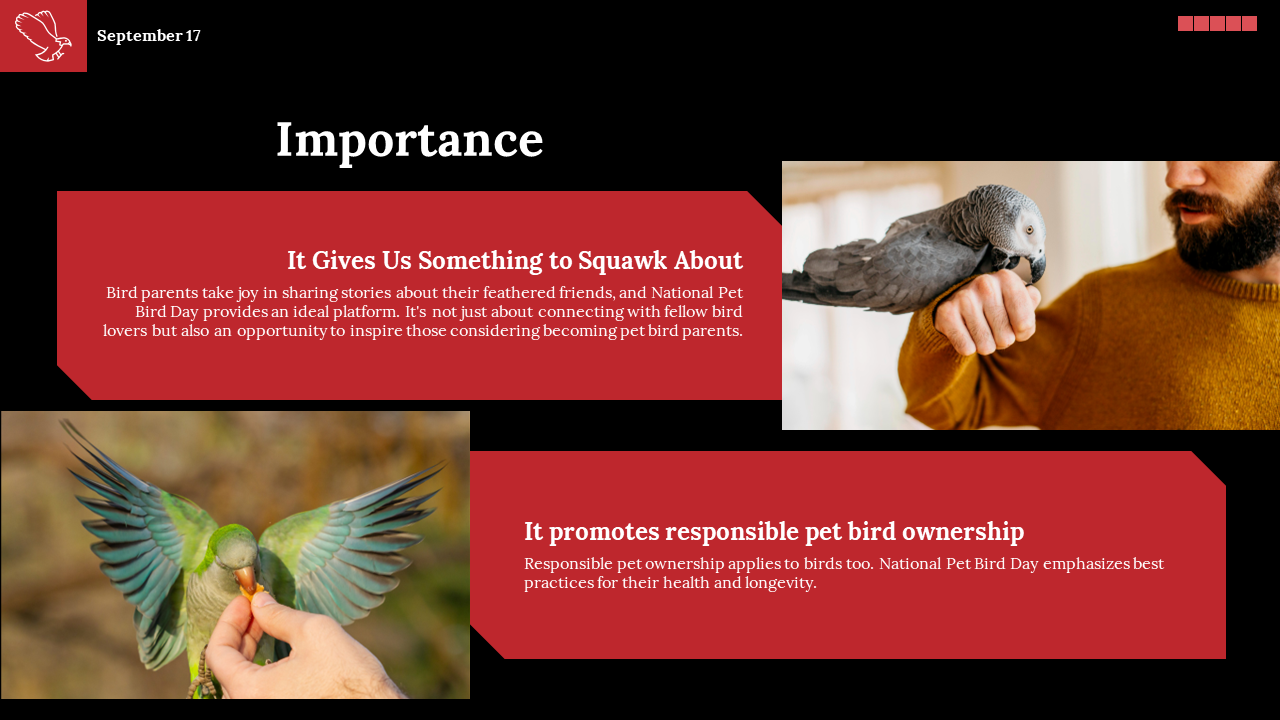 September 17

Importance

It Gives Us Something to Squawk About

Bird parents take joy in sharing stories about their feathered friends, and National Pet Bird Day provides an ideal platform. It's not just about connecting with fellow bird lovers but also an opportunity to inspire those considering becoming pet bird parents.

It promotes responsible pet bird ownership

Responsible pet ownership applies to birds too. National Pet Bird Day emphasizes best practices for their health and longevity.